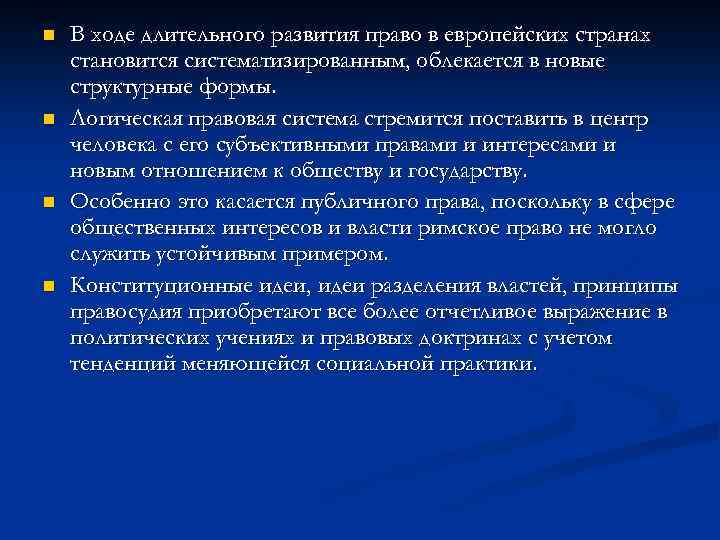 В ходе длительного развития право в европейских странах становится систематизированным, облекается в новые структурные формы.

Логическая правовая система стремится поставить в центр человека с его субъективными правами и интересами и новым отношением к обществу и государству.

Особенно это касается публичного права, поскольку в сфере общественных интересов и власти римское право не могло служить устойчивым примером.

Конституционные идеи, идеи разделения властей, принципы правосудия приобретают все более отчетливое выражение в политических учениях и правовых доктринах с учетом тенденций меняющейся социальной практики.